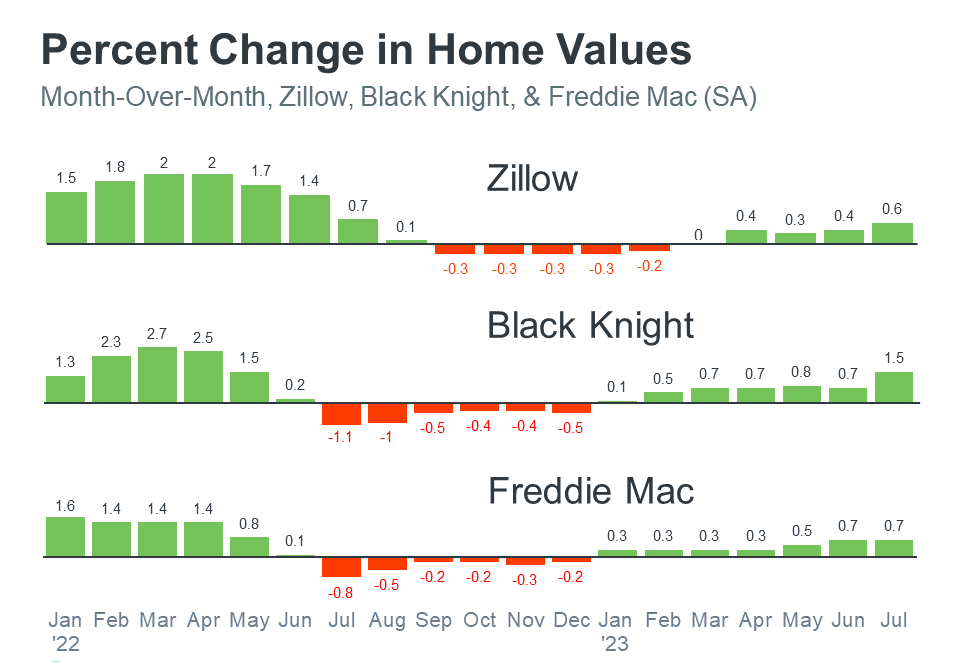 Percent Change in Home Values
Month-Over-Month, Zillow, Black Knight, & Freddie Mac (SA)

Zillow

1.5 1.8 2 2 1.7 1.4 0.7 0.1 -0.3 -0.3 -0.3 -0.3 -0.2 0 0.4 0.3 0.4 0.6

Black Knight

1.3 2.3 2.7 2.5 1.5 0.2 -1.1 -1 -0.5 -0.4 -0.4 -0.5 0.1 0.5 0.7 0.7 0.8 0.7 1.5

Freddie Mac

1.6 1.4 1.4 1.4 0.8 0.1 -0.8 -0.5 -0.2 -0.2 -0.3 -0.2 0.3 0.3 0.3 0.3 0.5 0.7 0.7

Jan '22 Feb Mar Apr May Jun Jul Aug Sep Oct Nov Dec Jan '23 Feb Mar Apr May Jun Jul